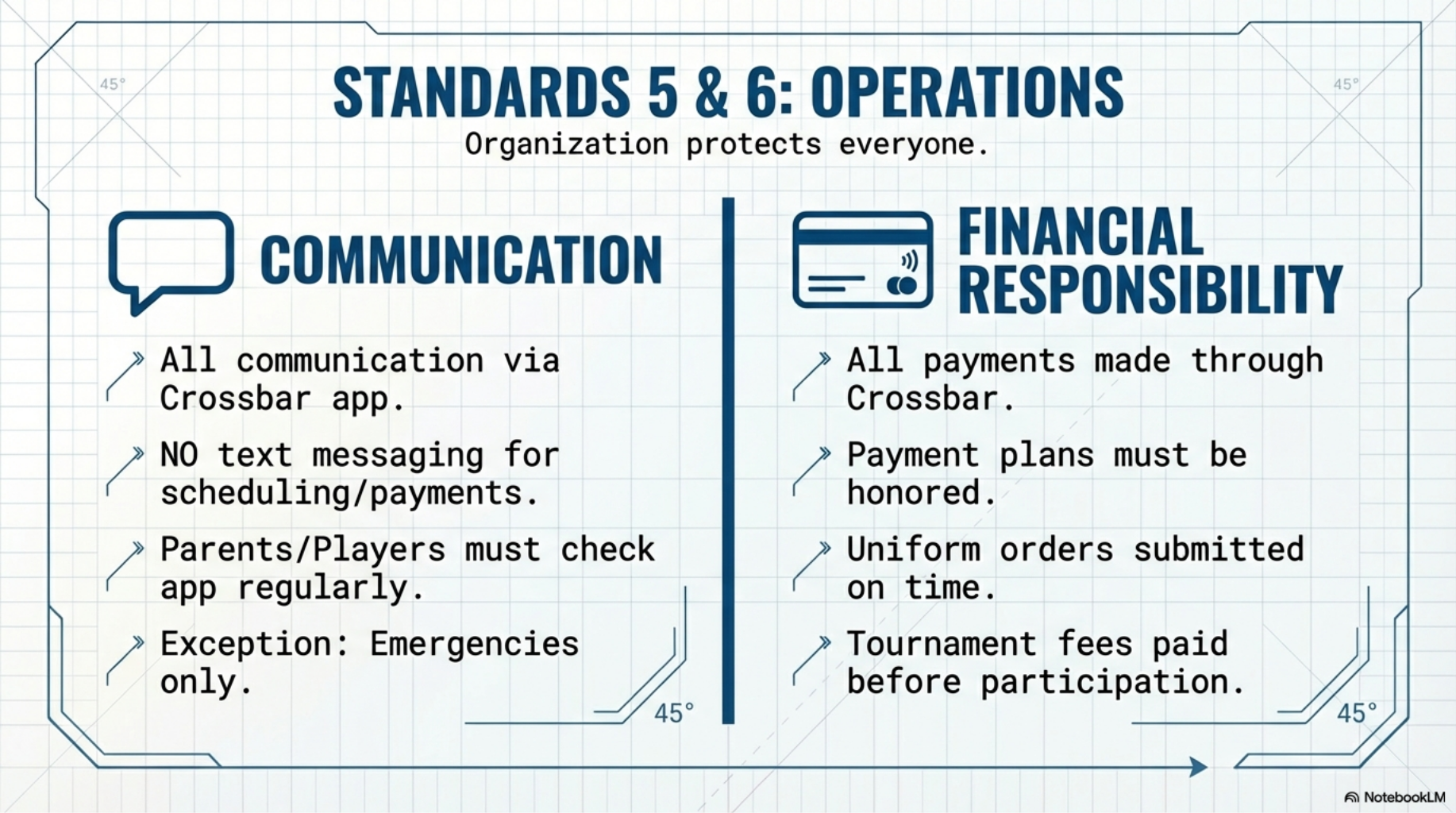 45°

45°

STANDARDS 5 & 6: OPERATIONS

Organization protects everyone.

COMMUNICATION

All communication via Crossbar app.

NO text messaging for scheduling/payments.

Parents/Players must check app regularly.

Exception: Emergencies only.

45°

FINANCIAL RESPONSIBILITY

All payments made through Crossbar.

Payment plans must be honored.

Uniform orders submitted on time.

Tournament fees paid before participation.

45°

NotebookLM